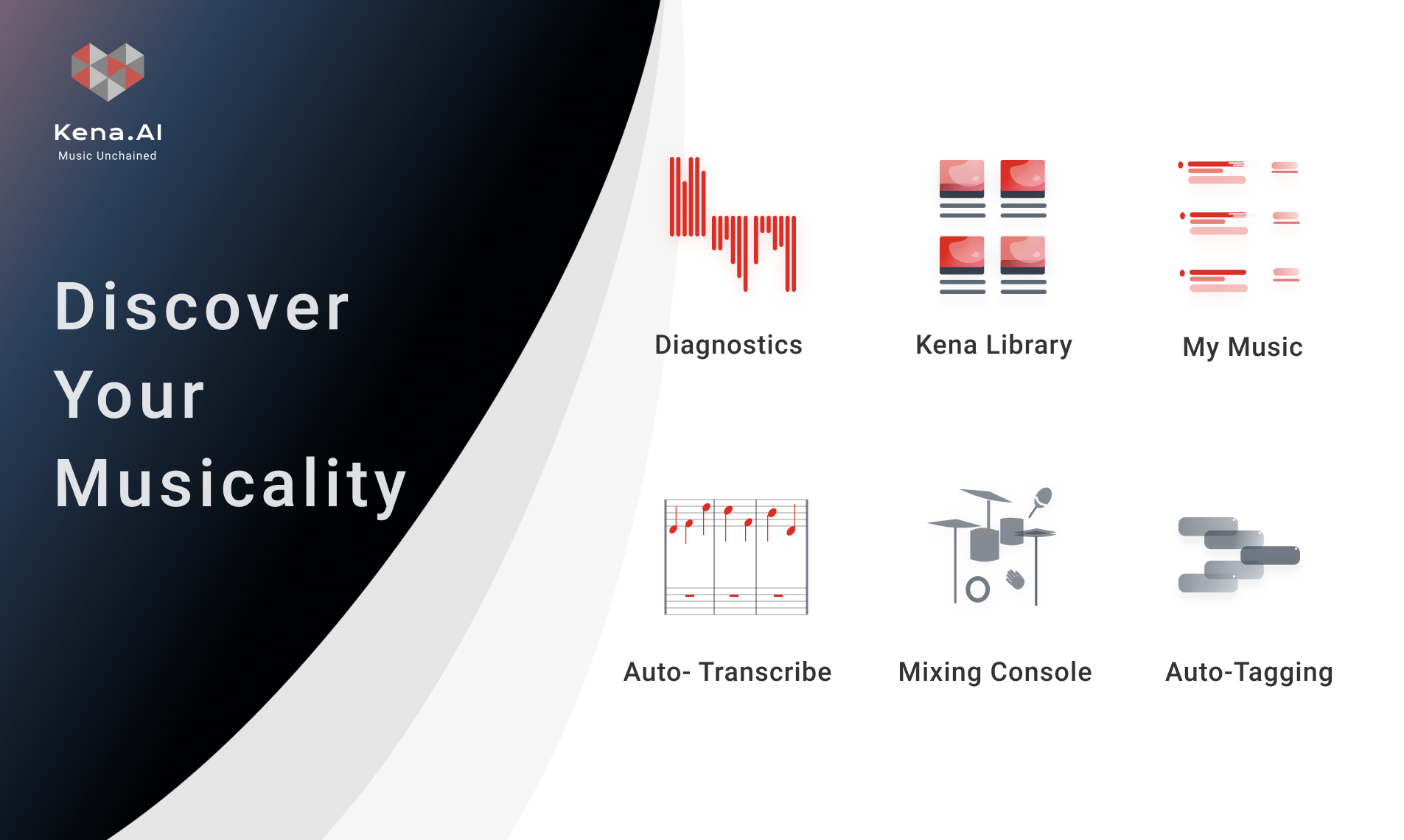 Kena.AI
Music Unchained

Discover
Your
Musicality

Diagnostics

Kena Library

My Music

Auto- Transcribe

Mixing Console

Auto-Tagging